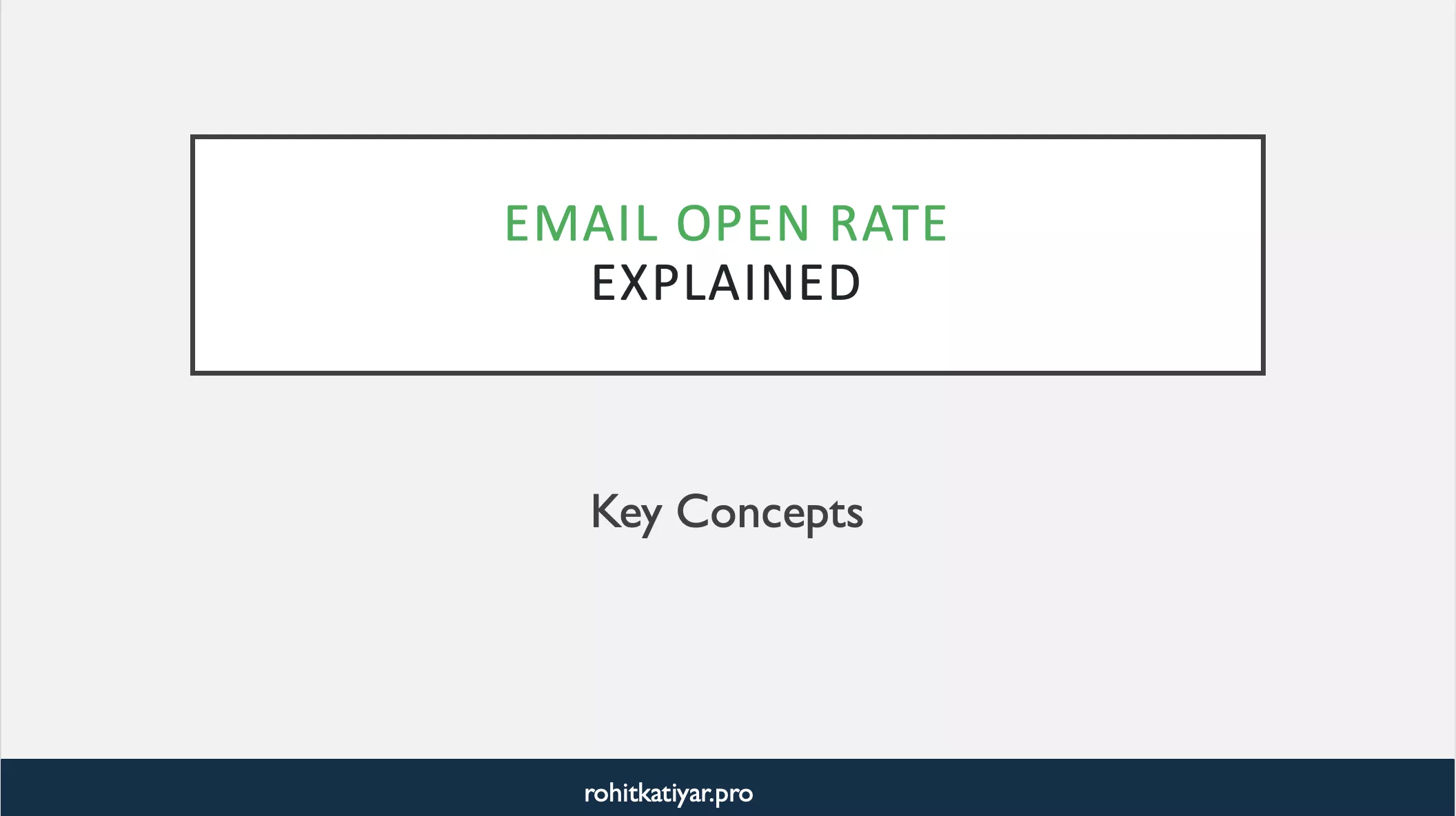 EMAIL OPEN RATE
EXPLAINED

Key Concepts

rohitkatiyar.pro